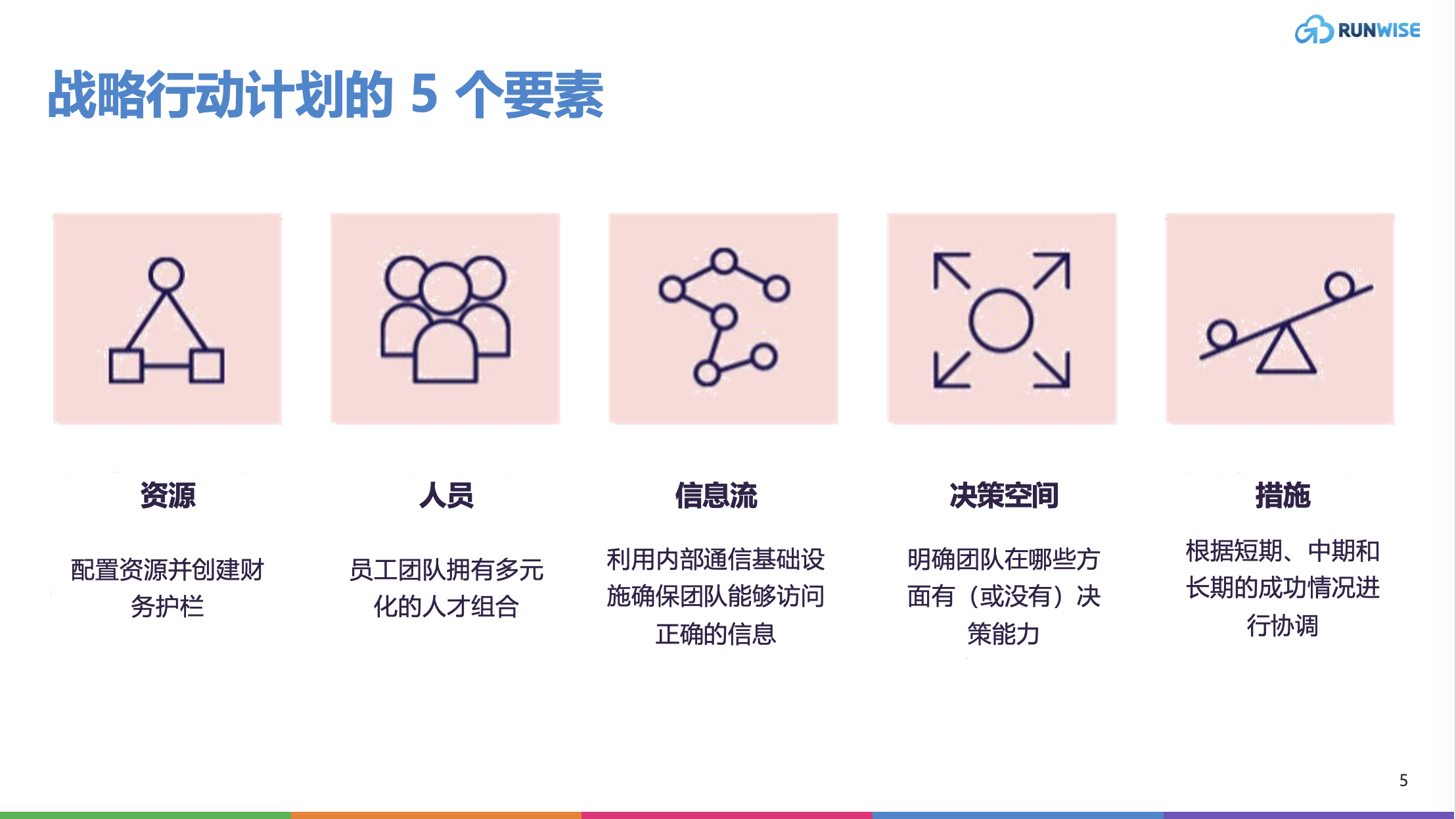 RUNWISE

战略行动计划的 5 个要素

资源

配置资源并创建财务护栏

人员

员工团队拥有多元化的人才组合

信息流

利用内部通信基础设施确保团队能够访问正确的信息

决策空间

明确团队在哪些方面有（或没有）决策能力

措施

根据短期、中期和长期的成功情况进行协调

5